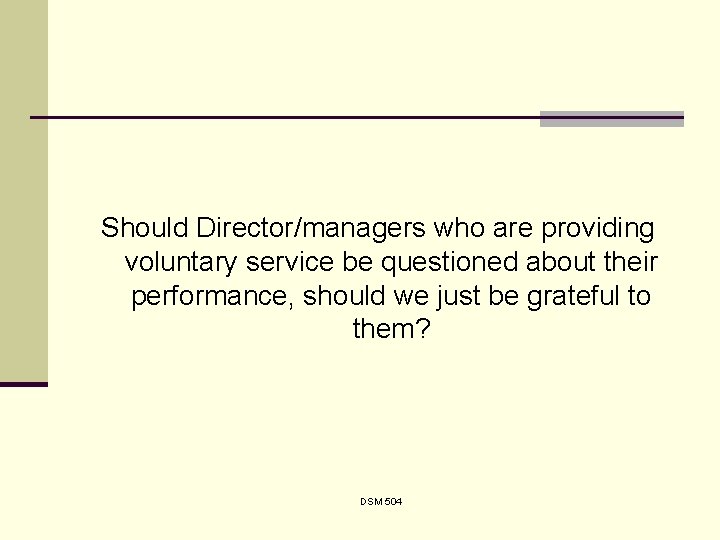 Should Director/managers who are providing voluntary service be questioned about their performance, should we just be grateful to them?

DSM 504